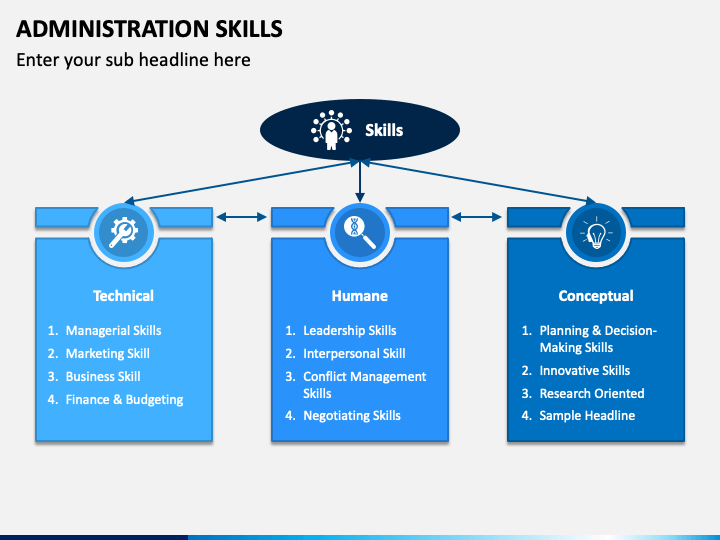 ADMINISTRATION SKILLS

Enter your sub headline here

Skills

Technical

1. Managerial Skills
2. Marketing Skill
3. Business Skill
4. Finance & Budgeting

Humane

1. Leadership Skills
2. Interpersonal Skill
3. Conflict Management Skills
4. Negotiating Skills

Conceptual

1. Planning & Decision-Making Skills
2. Innovative Skills
3. Research Oriented
4. Sample Headline